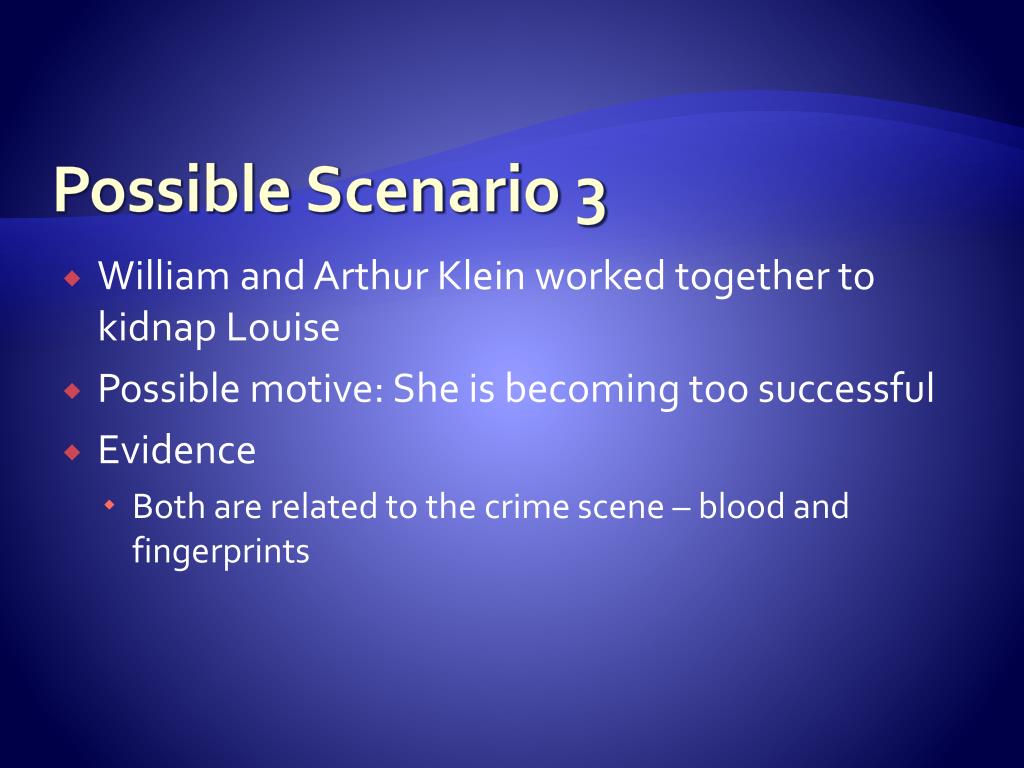 Possible Scenario 3

William and Arthur Klein worked together to kidnap Louise

Possible motive: She is becoming too successful

Evidence

Both are related to the crime scene – blood and fingerprints